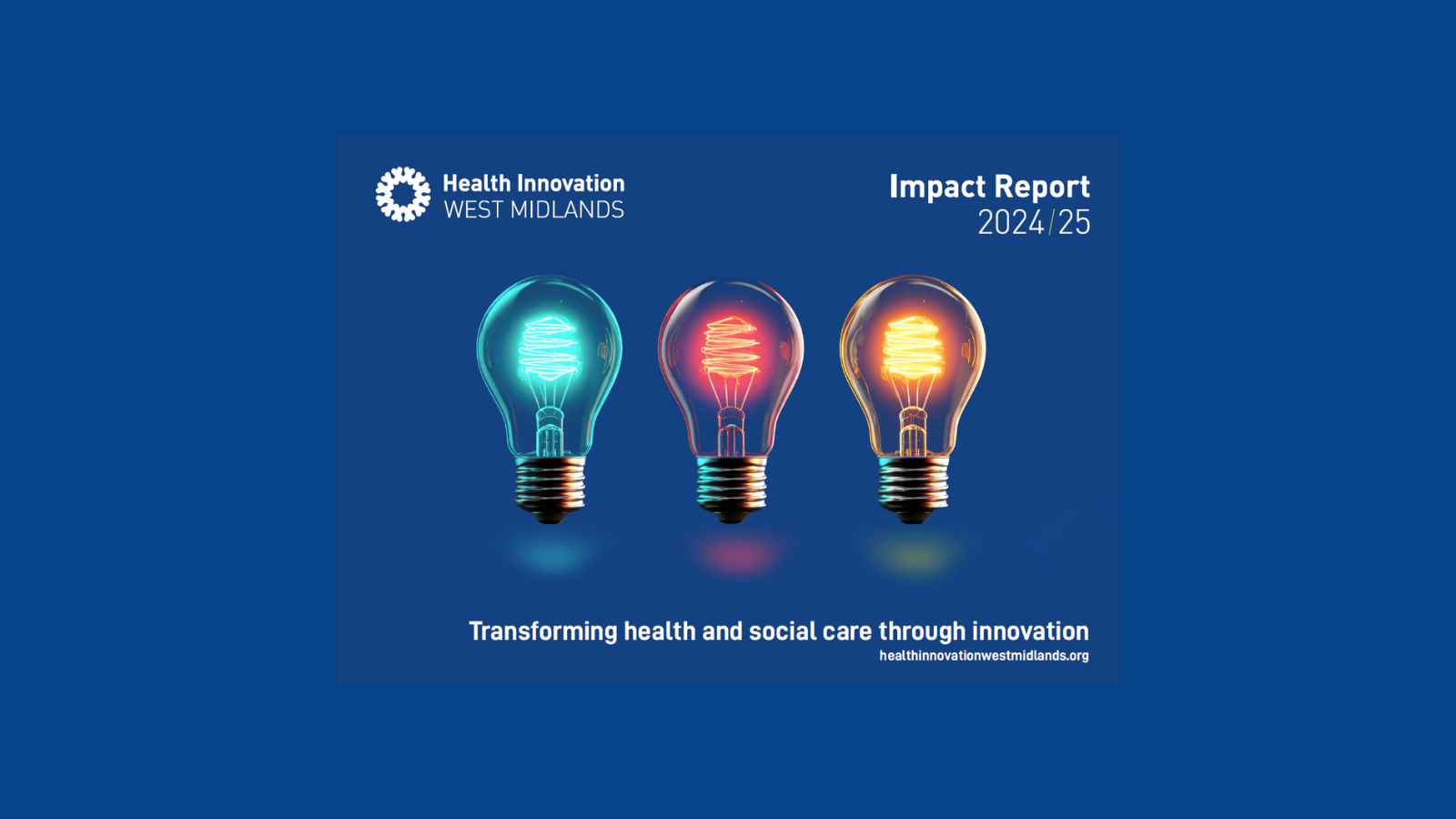 Health Innovation
WEST MIDLANDS

Impact Report
2024/25

Transforming health and social care through innovation
healthinnovationwestmidlands.org